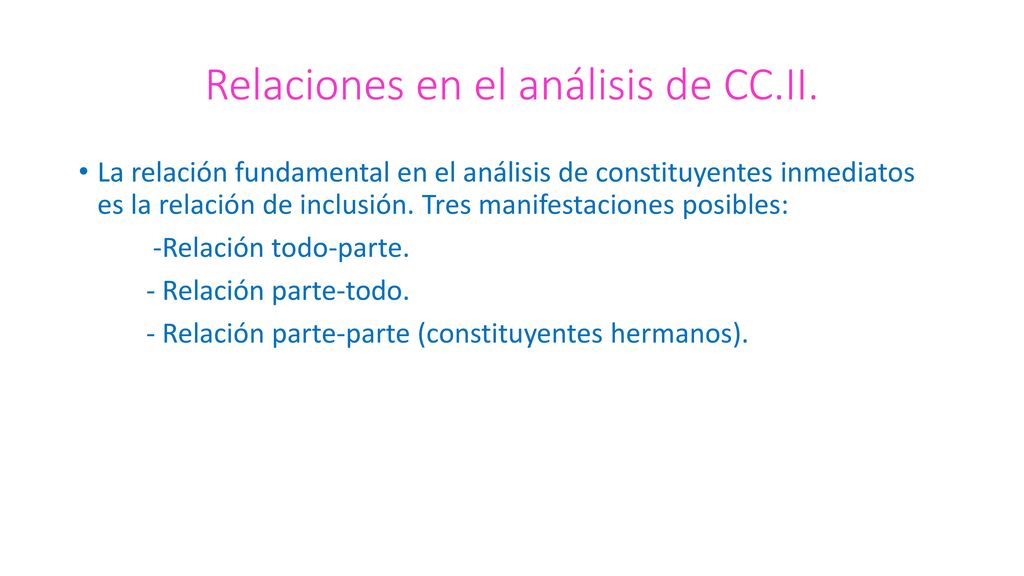 Relaciones en el análisis de CC.II.

• La relación fundamental en el análisis de constituyentes inmediatos es la relación de inclusión. Tres manifestaciones posibles:

-Relación todo-parte.

- Relación parte-todo.

- Relación parte-parte (constituyentes hermanos).